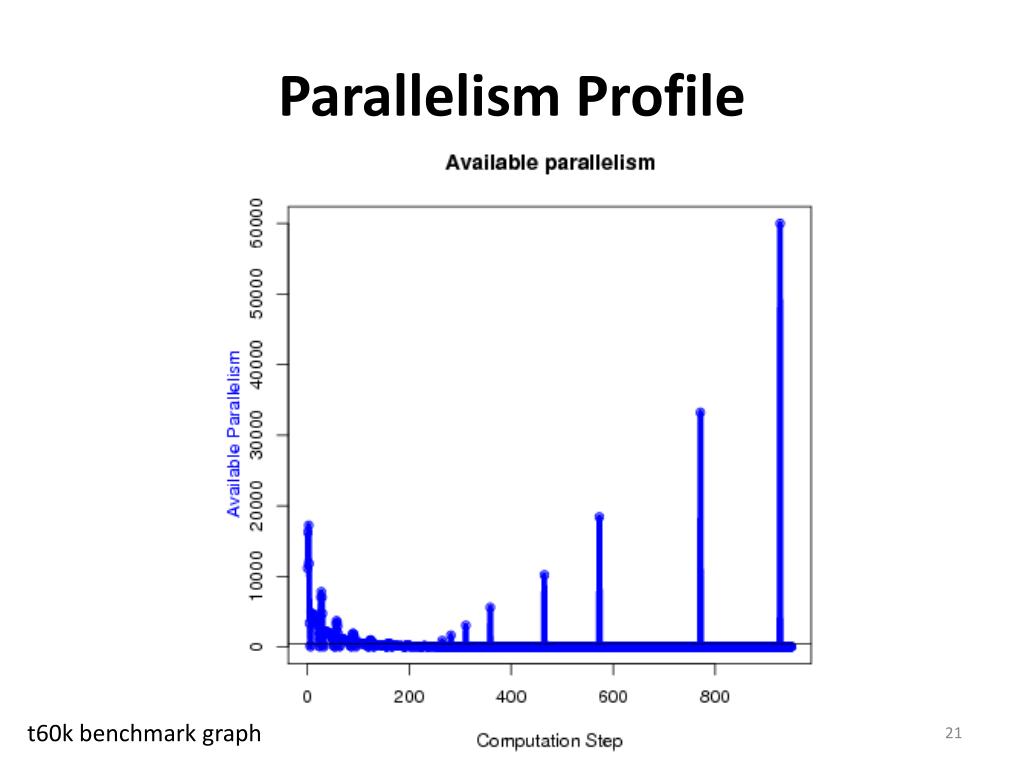 Parallelism Profile

Available parallelism

Available Parallelism

60000
50000
40000
30000
20000
10000
0

0
200
400
600
800

Computation Step

t60k benchmark graph

21